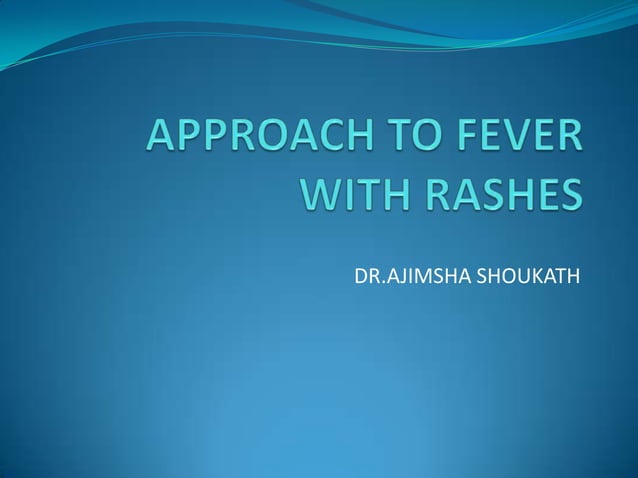 APPROACH TO FEVER WITH RASHES

DR.AJIMSHA SHOUKATH